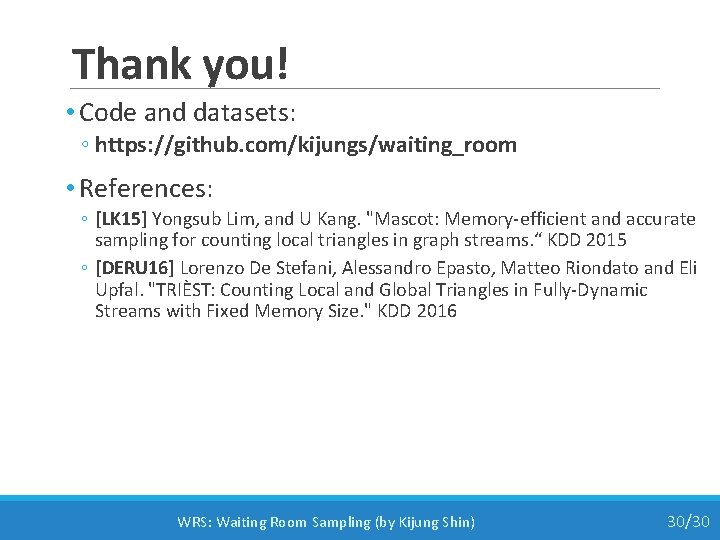 Thank you!

• Code and datasets:

◦ https://github.com/kijungs/waiting_room

• References:

◦ [LK15] Yongsub Lim, and U Kang. "Mascot: Memory-efficient and accurate sampling for counting local triangles in graph streams.“ KDD 2015

◦ [DERU16] Lorenzo De Stefani, Alessandro Epasto, Matteo Riondato and Eli Upfal. "TRIÈST: Counting Local and Global Triangles in Fully-Dynamic Streams with Fixed Memory Size." KDD 2016

WRS: Waiting Room Sampling (by Kijung Shin)

30/30